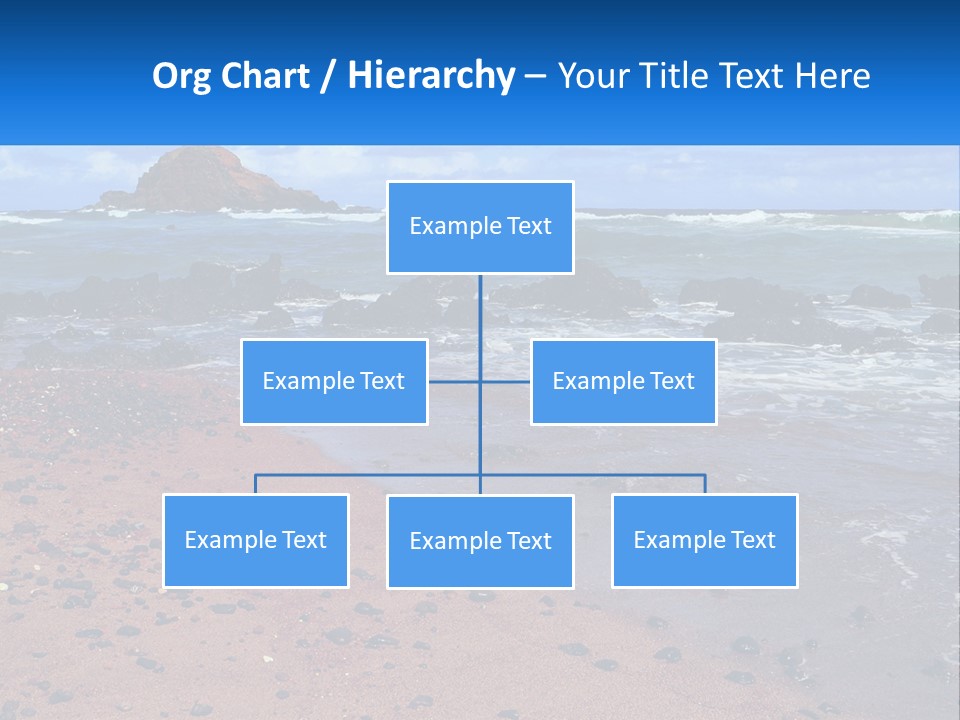 Org Chart / Hierarchy – Your Title Text Here

Example Text

Example Text

Example Text

Example Text

Example Text

Example Text